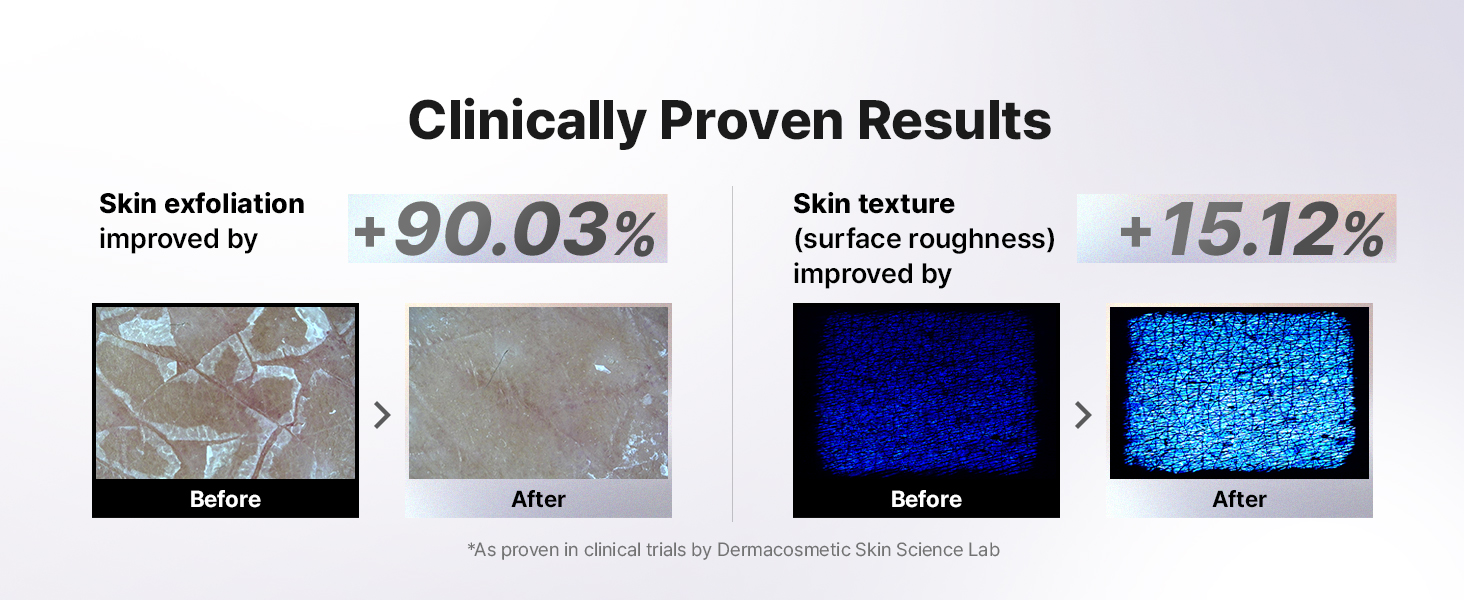 Clinically Proven Results

Skin exfoliation improved by

+90.03%

Before

After

Skin texture (surface roughness) improved by

+15.12%

Before

After

*As proven in clinical trials by Dermacosmetic Skin Science Lab